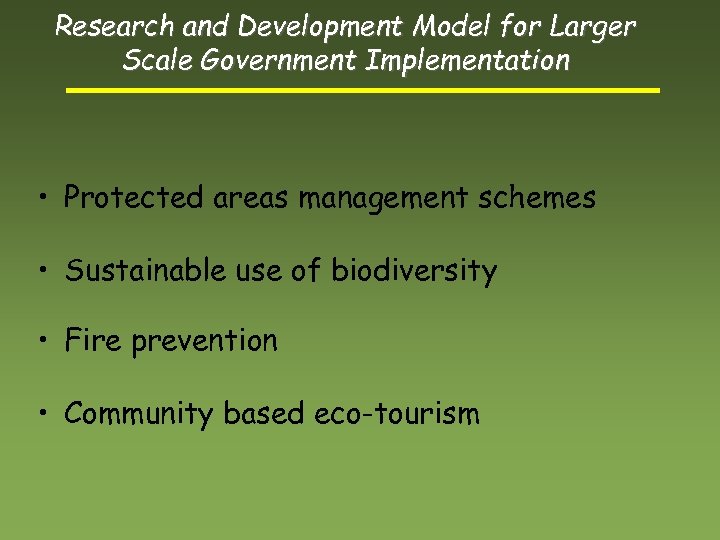 Research and Development Model for Larger Scale Government Implementation

• Protected areas management schemes

• Sustainable use of biodiversity

• Fire prevention

• Community based eco-tourism